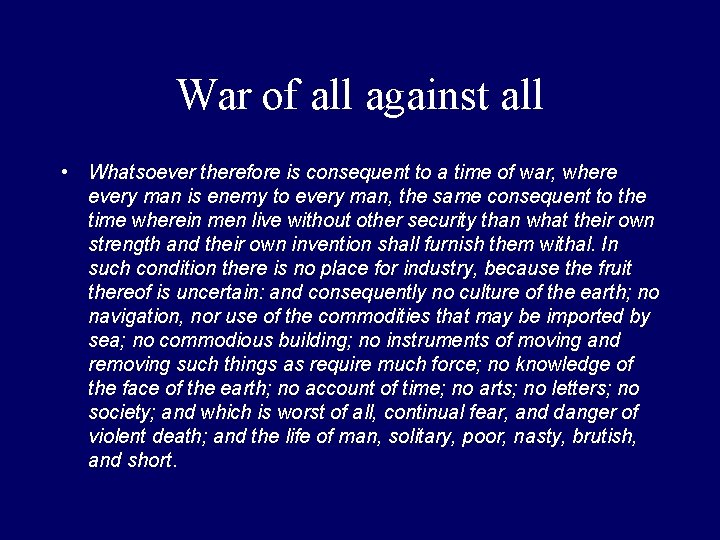 War of all against all

• Whatsoever therefore is consequent to a time of war, where every man is enemy to every man, the same consequent to the time wherein men live without other security than what their own strength and their own invention shall furnish them withal. In such condition there is no place for industry, because the fruit thereof is uncertain: and consequently no culture of the earth; no navigation, nor use of the commodities that may be imported by sea; no commodious building; no instruments of moving and removing such things as require much force; no knowledge of the face of the earth; no account of time; no arts; no letters; no society; and which is worst of all, continual fear, and danger of violent death; and the life of man, solitary, poor, nasty, brutish, and short.